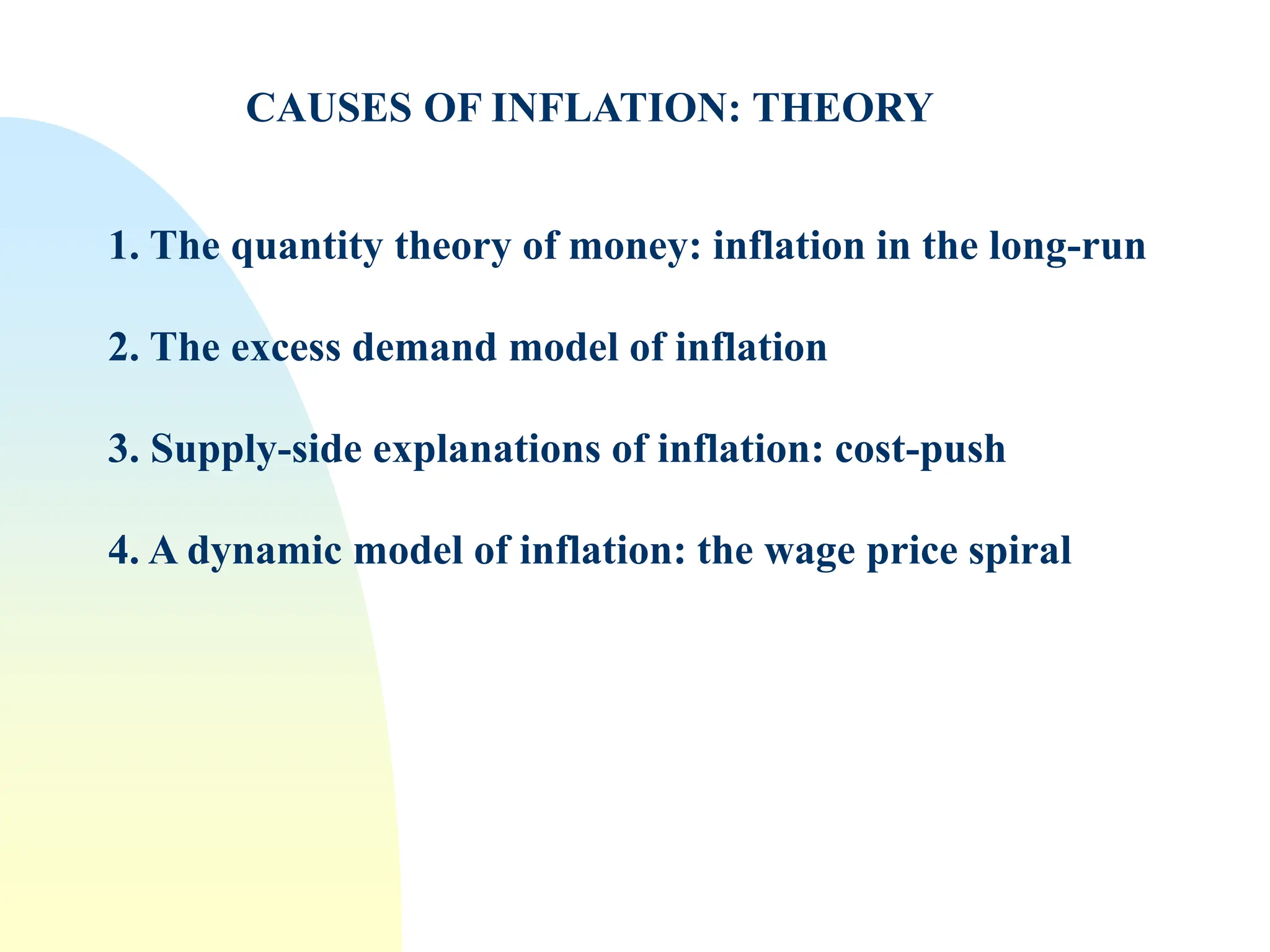 CAUSES OF INFLATION: THEORY

1. The quantity theory of money: inflation in the long-run

2. The excess demand model of inflation

3. Supply-side explanations of inflation: cost-push

4. A dynamic model of inflation: the wage price spiral